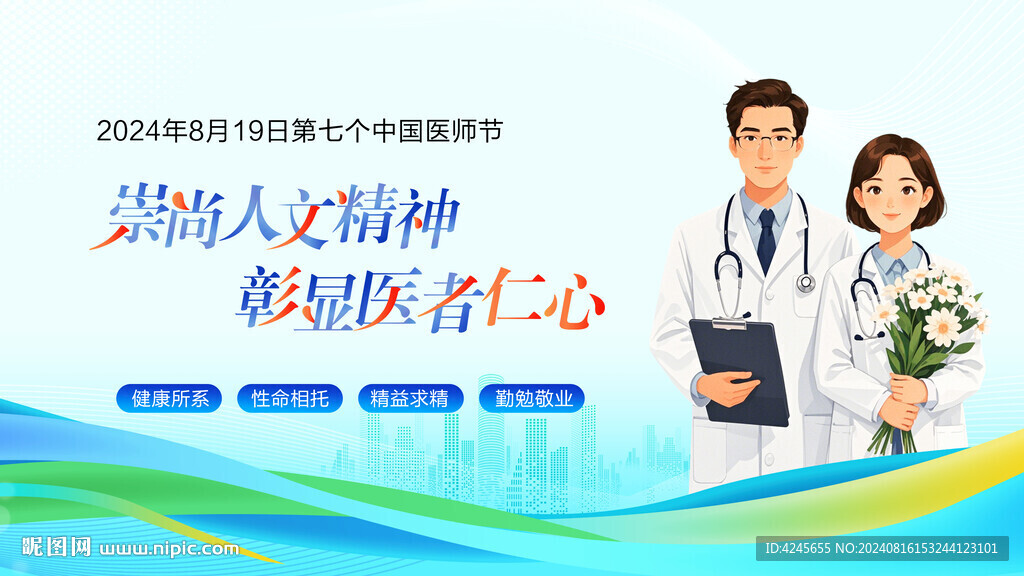 2024年8月19日第七个中国医师节

崇尚人文精神
彰显医者仁心

健康所系 性命相托 精益求精 勤勉敬业

昵图网 www.nipic.com

ID:4245655 NO:20240816153244123101